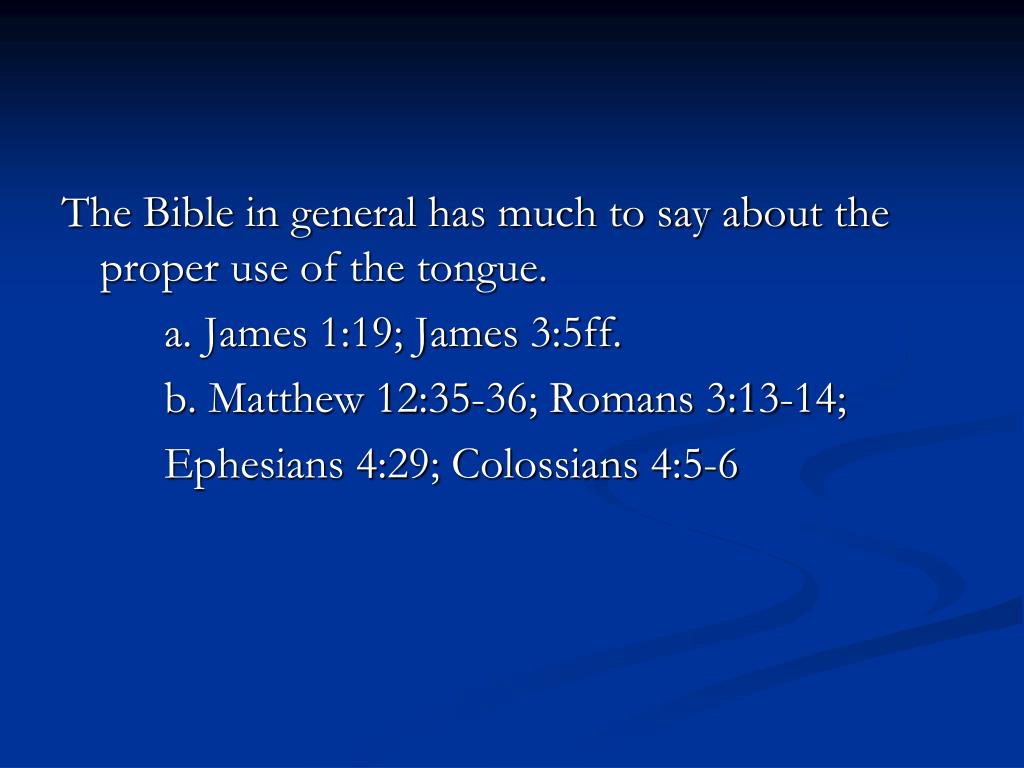 The Bible in general has much to say about the proper use of the tongue.

a. James 1:19; James 3:5ff.

b. Matthew 12:35-36; Romans 3:13-14;

Ephesians 4:29; Colossians 4:5-6